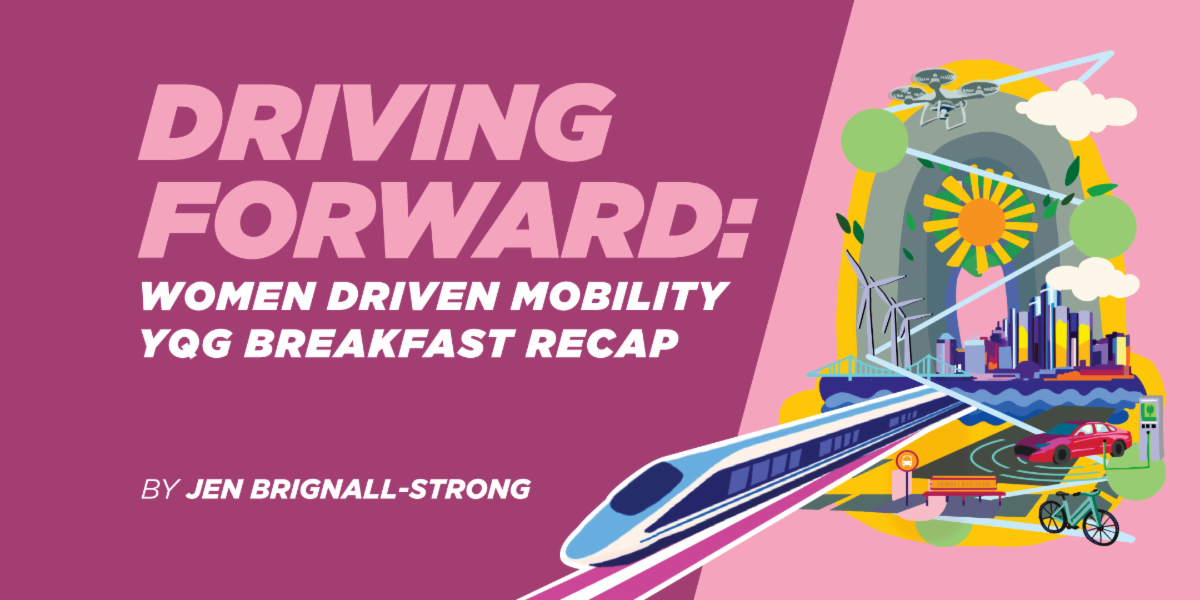 DRIVING FORWARD:
WOMEN DRIVEN MOBILITY YQG BREAKFAST RECAP

BY JEN BRIGNALL-STRONG